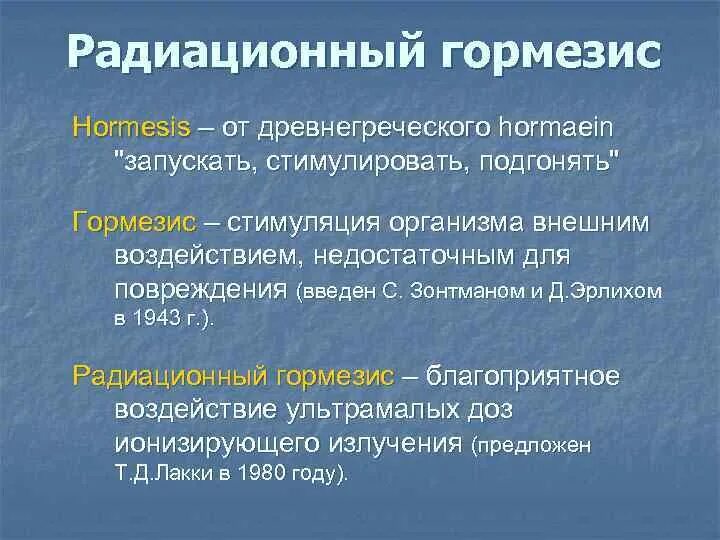 Радиационный гормезис

Hormesis – от древнегреческого hormaein "запускать, стимулировать, подгонять"

Гормезис – стимуляция организма внешним воздействием, недостаточным для повреждения (введен С. Зонтманом и Д.Эрлихом в 1943 г.).

Радиационный гормезис – благоприятное воздействие ультрамалых доз ионизирующего излучения (предложен Т.Д.Лакки в 1980 году).